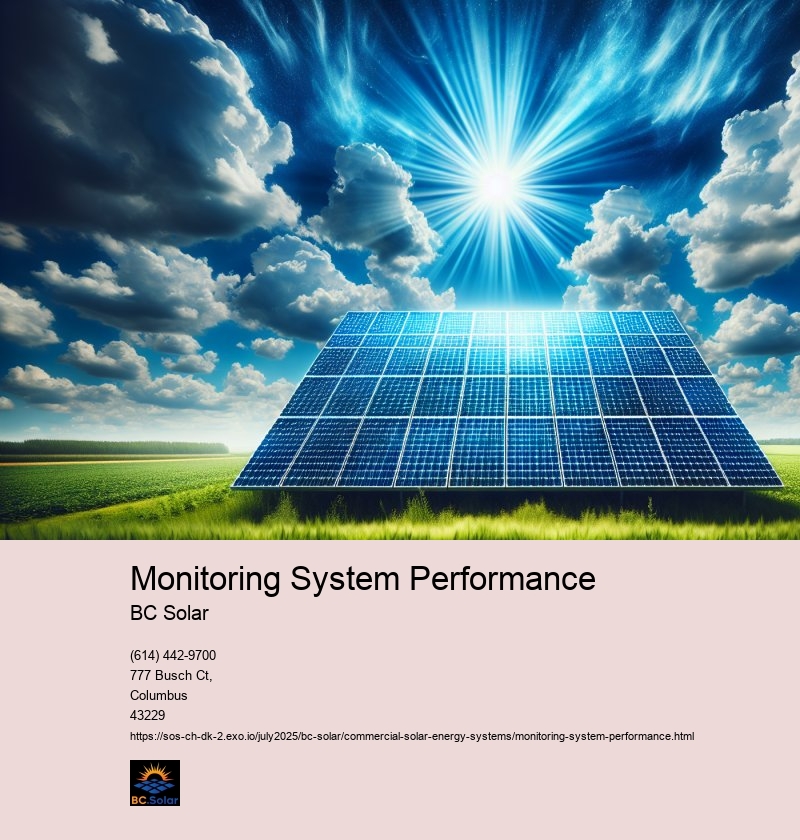 Monitoring System Performance

BC Solar

(614) 442-9700
777 Busch Ct,
Columbus
43229

https://sos-ch-dk-2.exo.io/july2025/bc-solar/commercial-solar-energy-systems/monitoring-system-performance.html

BC.Solar